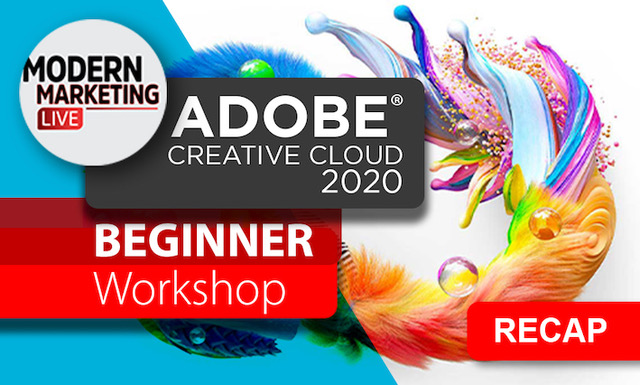 MODERN MARKETING LIVE

ADOBE®
CREATIVE CLOUD
2020

BEGINNER
Workshop

RECAP